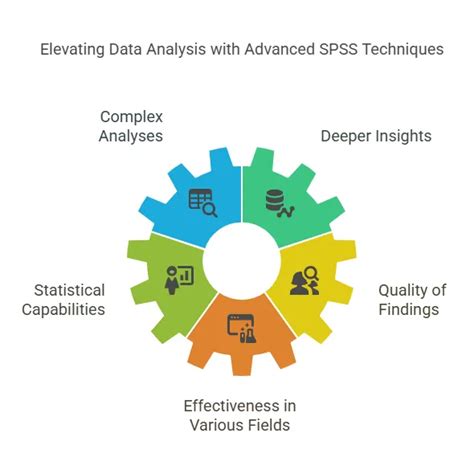 Elevating Data Analysis with Advanced SPSS Techniques

Complex Analyses

Deeper Insights

Statistical Capabilities

Quality of Findings

Effectiveness in Various Fields